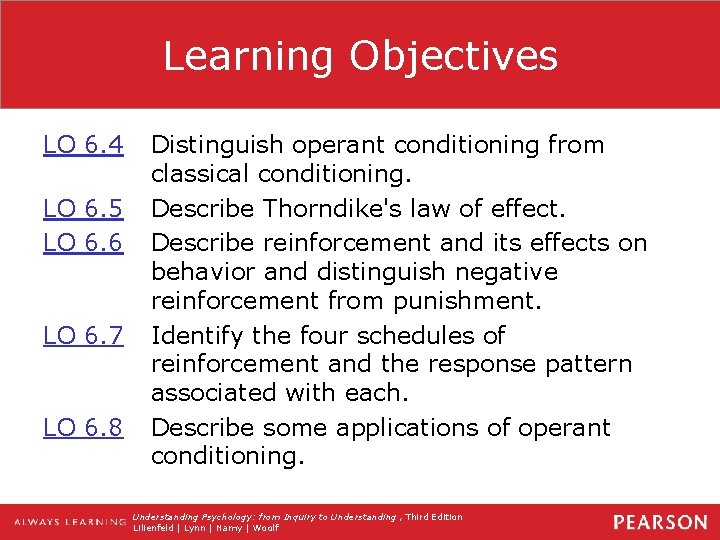 Learning Objectives

LO 6.4 Distinguish operant conditioning from classical conditioning.

LO 6.5 Describe Thorndike's law of effect.

LO 6.6 Describe reinforcement and its effects on behavior and distinguish negative reinforcement from punishment.

LO 6.7 Identify the four schedules of reinforcement and the response pattern associated with each.

LO 6.8 Describe some applications of operant conditioning.

ALWAYS LEARNING Understanding Psychology: from Inquiry to Understanding , Third Edition Lilienfeld | Lynn | Namy | Woolf PEARSON